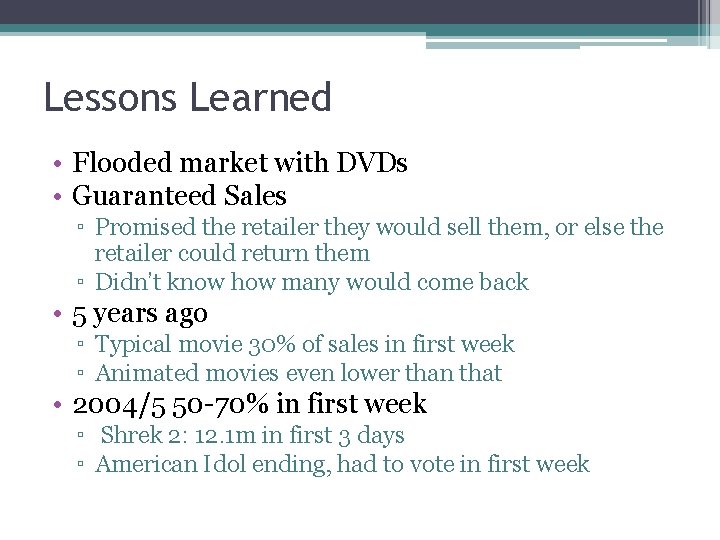 Lessons Learned

• Flooded market with DVDs
• Guaranteed Sales
  ▫ Promised the retailer they would sell them, or else the retailer could return them
  ▫ Didn't know how many would come back
• 5 years ago
  ▫ Typical movie 30% of sales in first week
  ▫ Animated movies even lower than that
• 2004/5 50-70% in first week
  ▫ Shrek 2: 12.1m in first 3 days
  ▫ American Idol ending, had to vote in first week